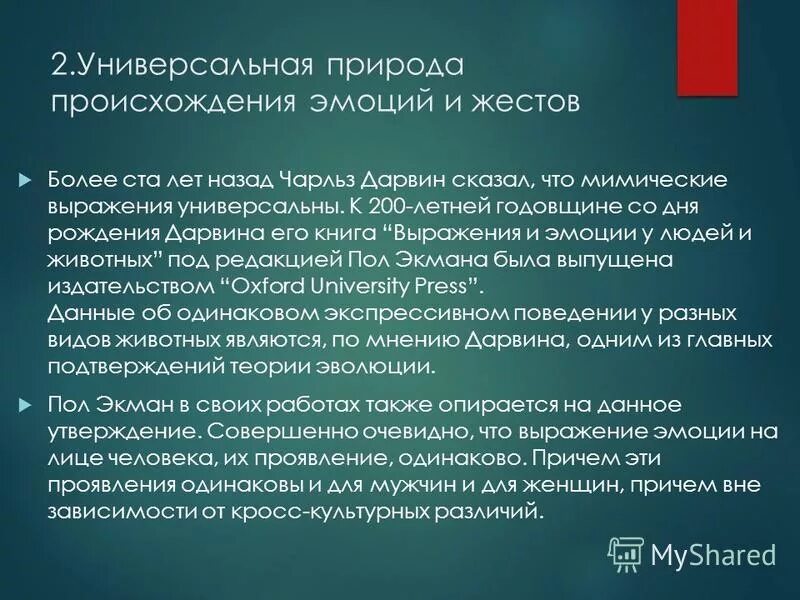 2.Универсальная природа происхождения эмоций и жестов

Более ста лет назад Чарльз Дарвин сказал, что мимические выражения универсальны. К 200-летней годовщине со дня рождения Дарвина его книга “Выражения и эмоции у людей и животных” под редакцией Пол Экмана была выпущена издательством “Oxford University Press”.
Данные об одинаковом экспрессивном поведении у разных видов животных являются, по мнению Дарвина, одним из главных подтверждений теории эволюции.

Пол Экман в своих работах также опирается на данное утверждение. Совершенно очевидно, что выражение эмоции на лице человека, их проявление, одинаково. Причем эти проявления одинаковы и для мужчин и для женщин, причем вне зависимости от кросс-культурных различий.

MyShared